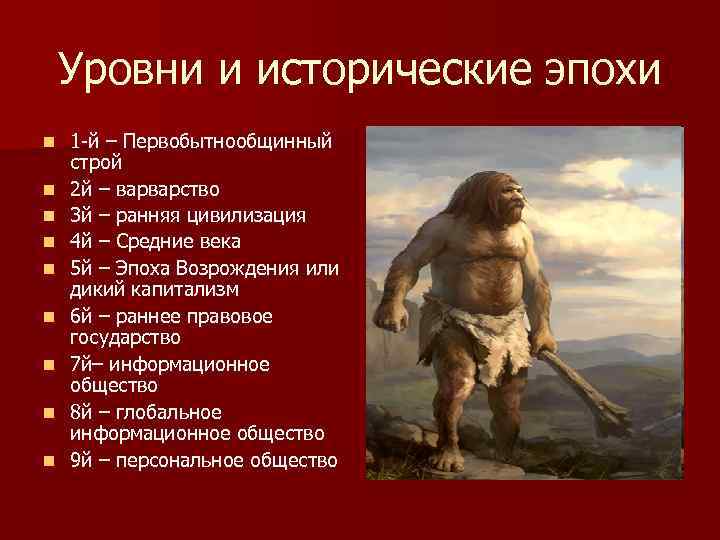 Уровни и исторические эпохи

- 1-й – Первобытнообщинный строй
- 2й – варварство
- 3й – ранняя цивилизация
- 4й – Средние века
- 5й – Эпоха Возрождения или дикий капитализм
- 6й – раннее правовое государство
- 7й– информационное общество
- 8й – глобальное информационное общество
- 9й – персональное общество